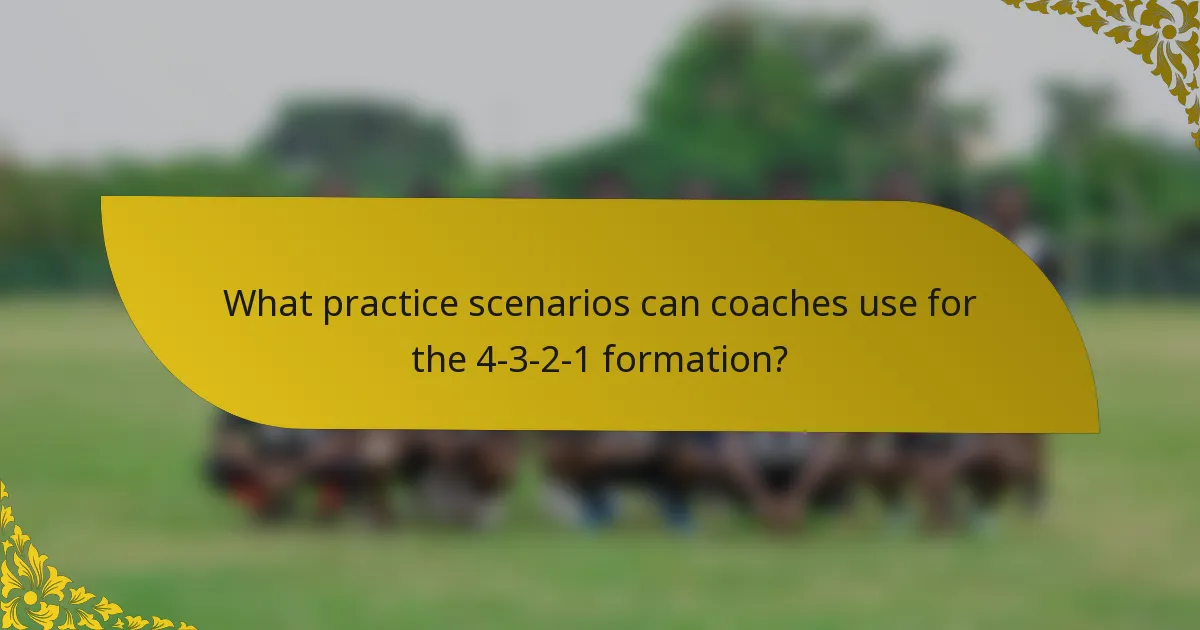 What practice scenarios can coaches use for the 4-3-2-1 formation?